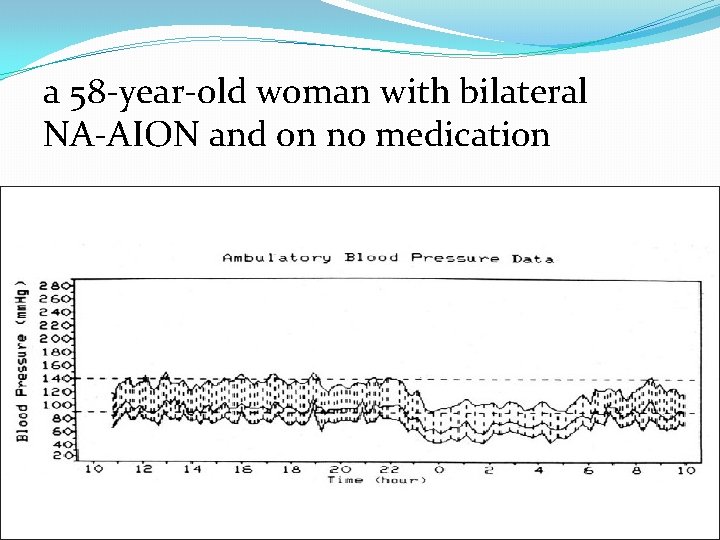 a 58-year-old woman with bilateral NA-AION and on no medication

Ambulatory Blood Pressure Data

Blood Pressure (mmHg)

280
260
240
220
200
180
160
140
120
100
80
60
40
20

10 12 14 16 18 20 22 0 2 4 6 8 10

Time (hour)